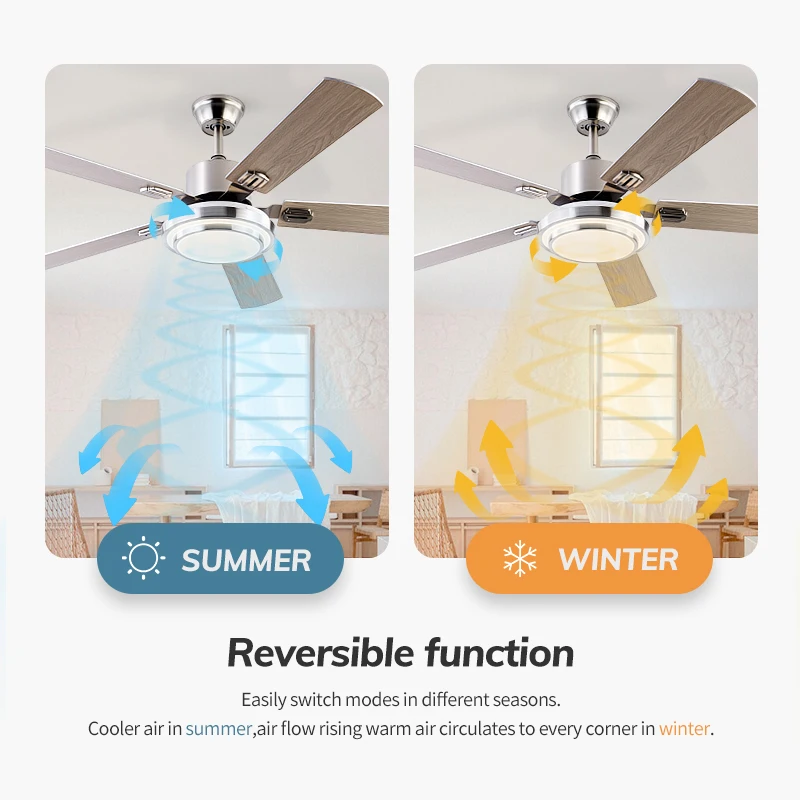 SUMMER

WINTER

Reversible function

Easily switch modes in different seasons.
Cooler air in summer,air flow rising warm air circulates to every corner in winter.